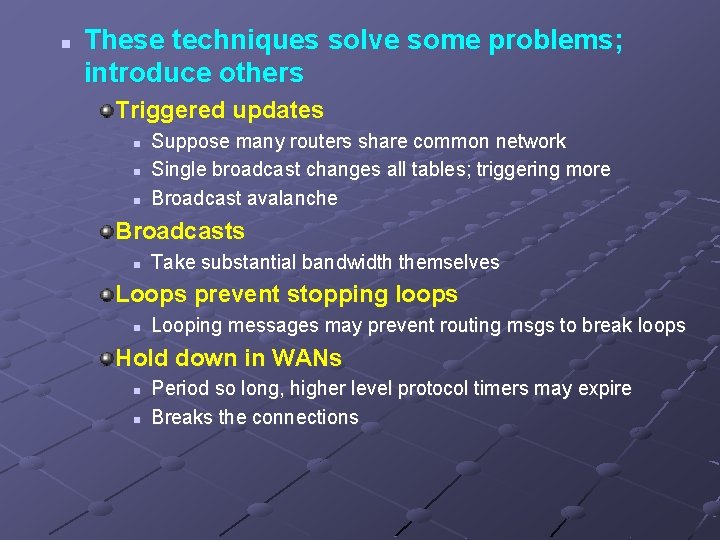 These techniques solve some problems; introduce others

Triggered updates

Suppose many routers share common network

Single broadcast changes all tables; triggering more

Broadcast avalanche

Broadcasts

Take substantial bandwidth themselves

Loops prevent stopping loops

Looping messages may prevent routing msgs to break loops

Hold down in WANs

Period so long, higher level protocol timers may expire

Breaks the connections